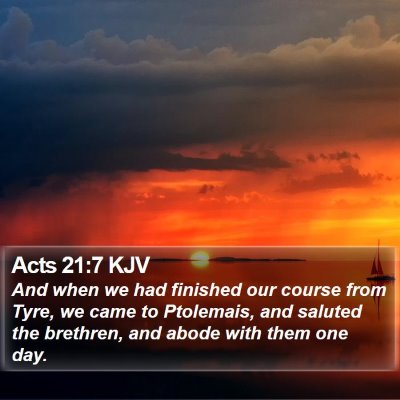 Acts 21:7 KJV
And when we had finished our course from Tyre, we came to Ptolemais, and saluted the brethren, and abode with them one day.